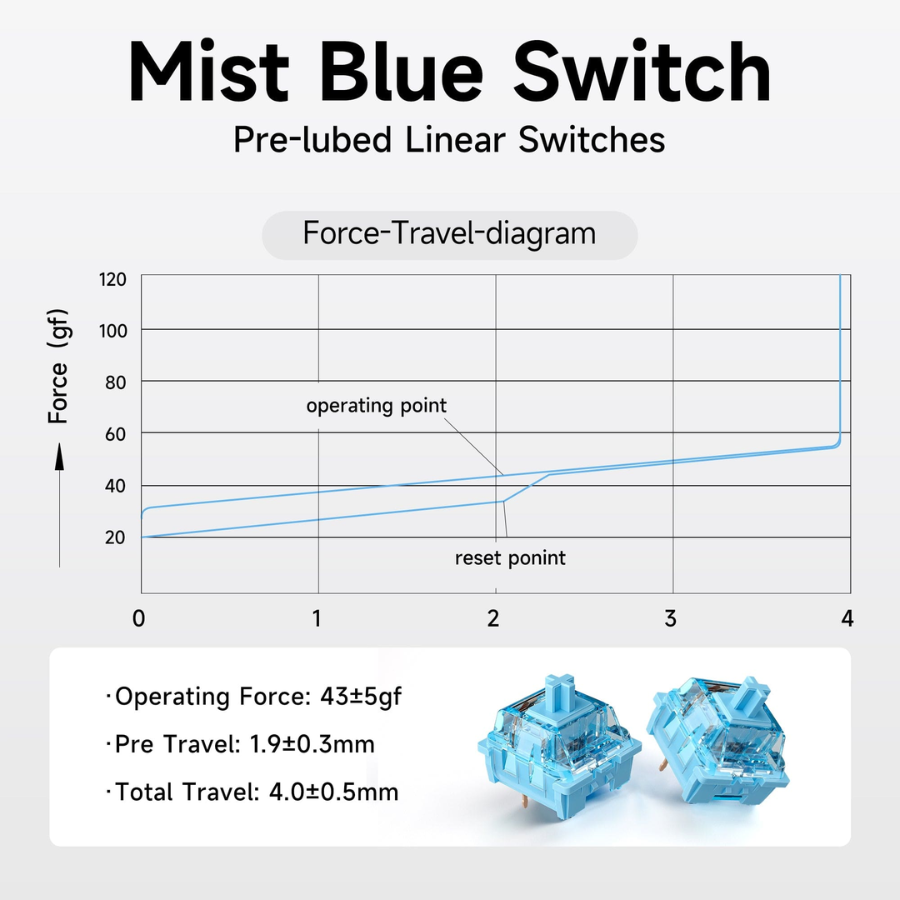 Mist Blue Switch
Pre-lubed Linear Switches

Force-Travel-diagram

Force (gf)

120
100
80
60
40
20

operating point

reset ponint

0
1
2
3
4

·Operating Force: 43±5gf
·Pre Travel: 1.9±0.3mm
·Total Travel: 4.0±0.5mm